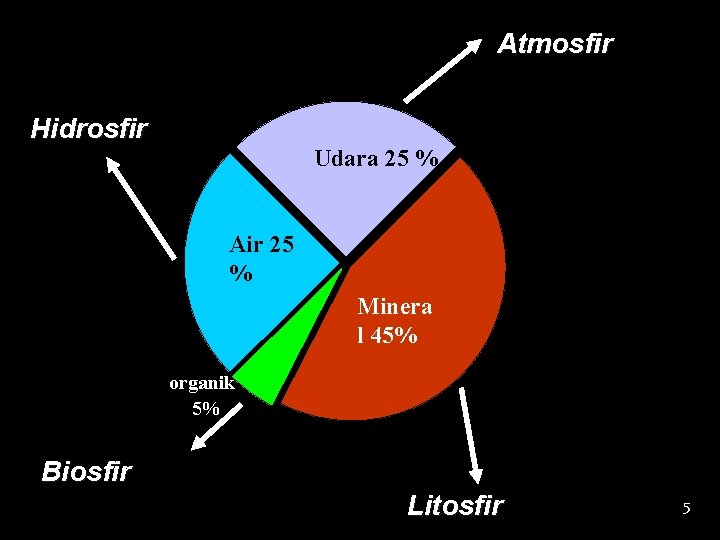 Atmosfir

Hidrosfir

Udara 25 %

Air 25 %

Minera l 45%

organik 5%

Biosfir

Litosfir

5